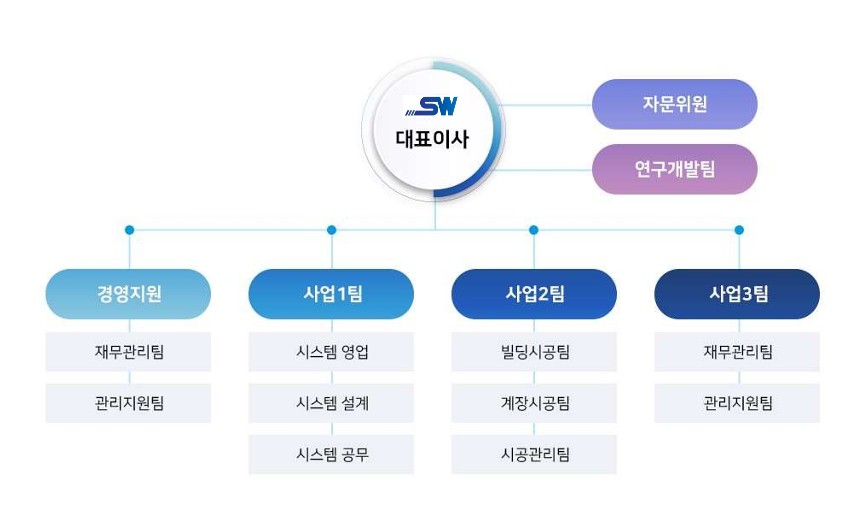 SW
대표이사

자문위원

연구개발팀

경영지원
재무관리팀
관리지원팀

사업1팀
시스템 영업
시스템 설계
시스템 공무

사업2팀
빌딩시공팀
계장시공팀
시공관리팀

사업3팀
재무관리팀
관리지원팀